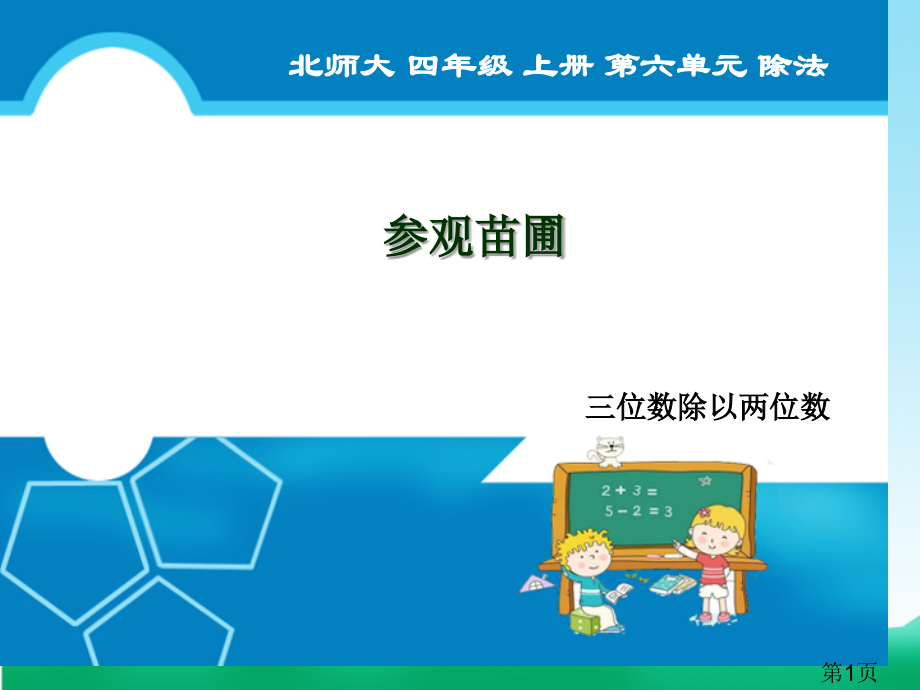 北师大 四年级 上册 第六单元 除法

参观苗圃

三位数除以两位数

$2+3=$
$5-2=3$

第1页